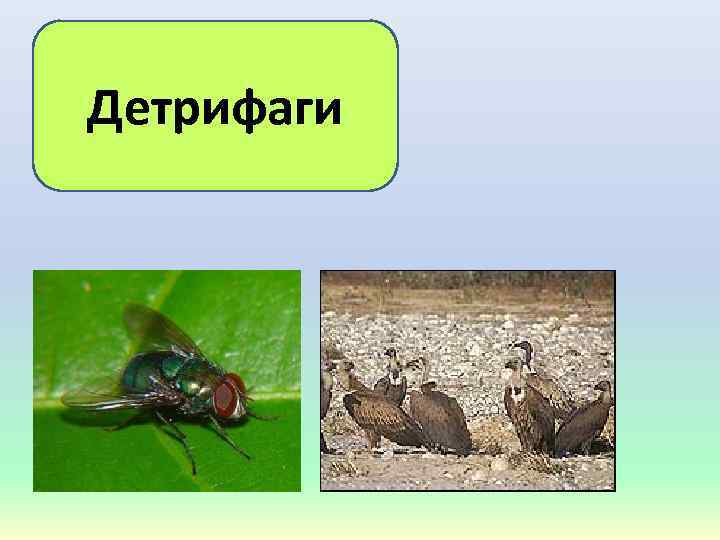 Детрифаги